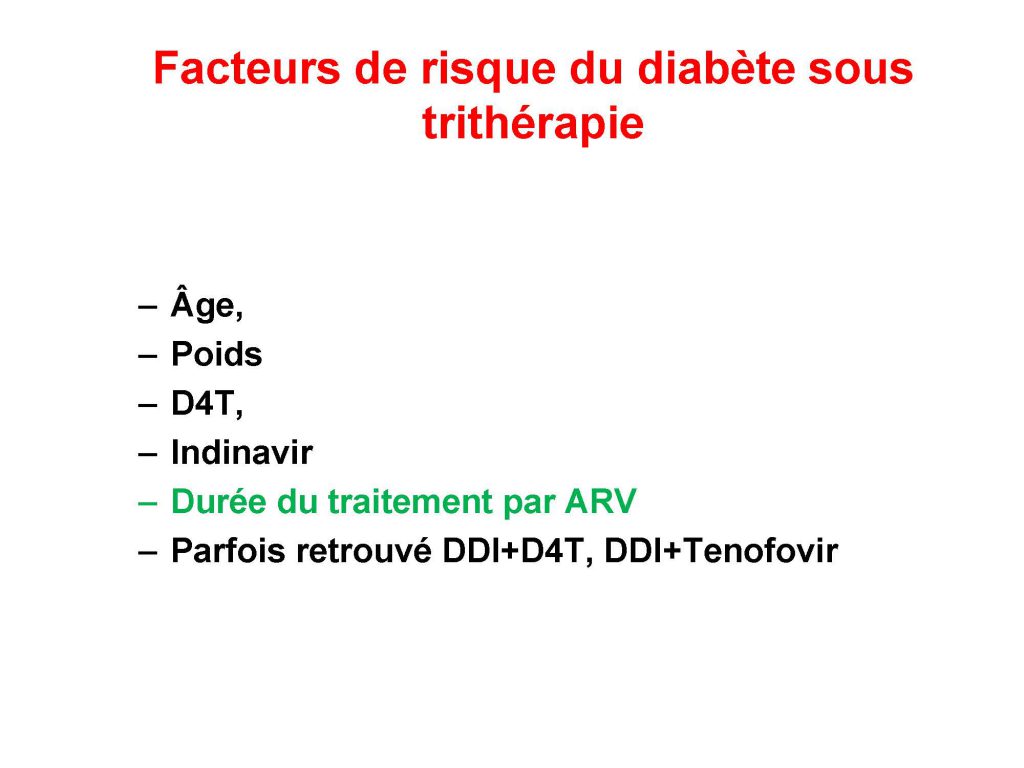 Facteurs de risque du diabète sous trithérapie

– Âge,
– Poids
– D4T,
– Indinavir
– Durée du traitement par ARV
– Parfois retrouvé DDI+D4T, DDI+Tenofovir